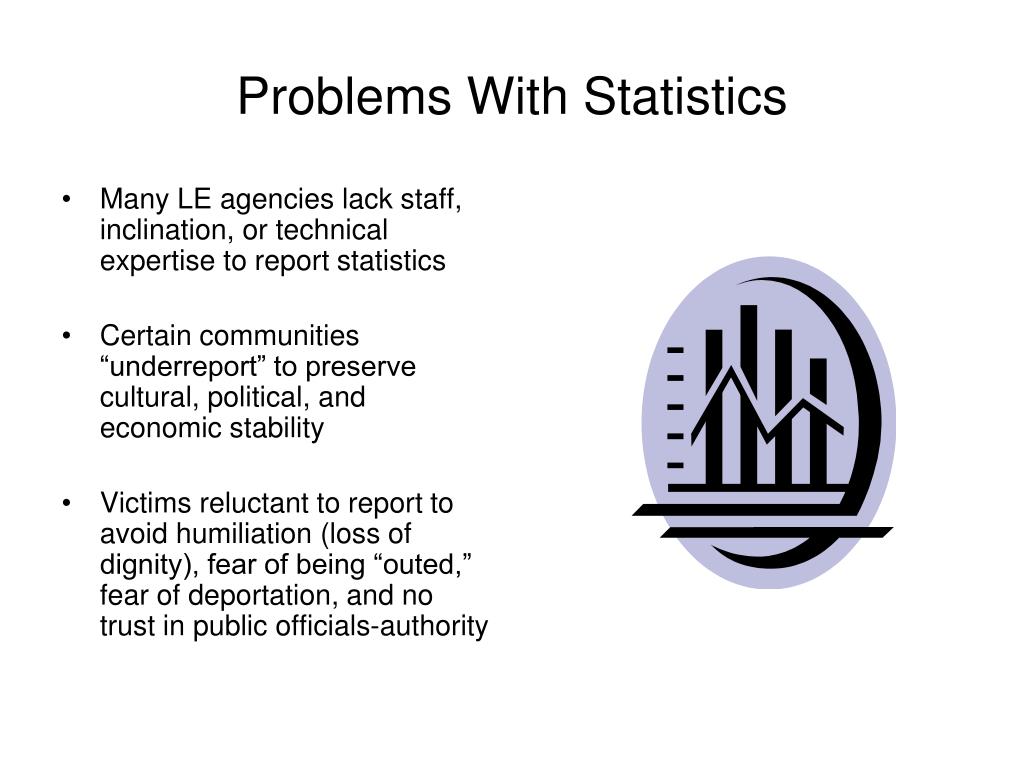 Problems With Statistics

• Many LE agencies lack staff, inclination, or technical expertise to report statistics

• Certain communities “underreport” to preserve cultural, political, and economic stability

• Victims reluctant to report to avoid humiliation (loss of dignity), fear of being “outed,” fear of deportation, and no trust in public officials-authority